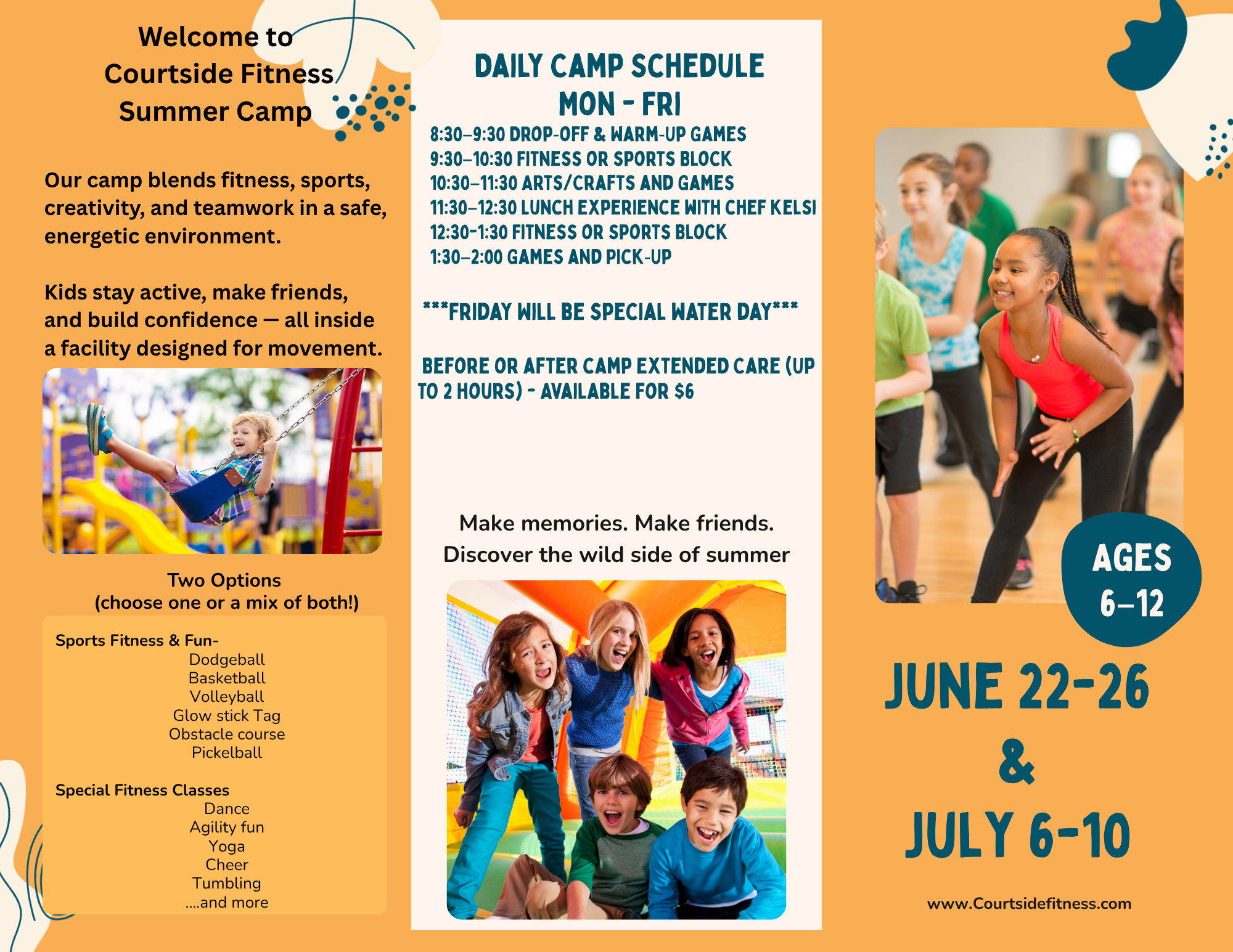 Welcome to
Courtside Fitness
Summer Camp

Our camp blends fitness, sports, creativity, and teamwork in a safe, energetic environment.

Kids stay active, make friends, and build confidence — all inside a facility designed for movement.

Two Options
(choose one or a mix of both!)

Sports Fitness & Fun-
Dodgeball
Basketball
Volleyball
Glow stick Tag
Obstacle course
Pickelball

Special Fitness Classes
Dance
Agility fun
Yoga
Cheer
Tumbling
....and more

DAILY CAMP SCHEDULE
MON - FRI
8:30–9:30 DROP-OFF & WARM-UP GAMES
9:30–10:30 FITNESS OR SPORTS BLOCK
10:30–11:30 ARTS/CRAFTS AND GAMES
11:30–12:30 LUNCH EXPERIENCE WITH CHEF KELSI
12:30-1:30 FITNESS OR SPORTS BLOCK
1:30–2:00 GAMES AND PICK-UP

***FRIDAY WILL BE SPECIAL WATER DAY***

BEFORE OR AFTER CAMP EXTENDED CARE (UP TO 2 HOURS) - AVAILABLE FOR $6

Make memories. Make friends.
Discover the wild side of summer

AGES
6–12

JUNE 22-26
&
JULY 6-10

www.Courtsidefitness.com